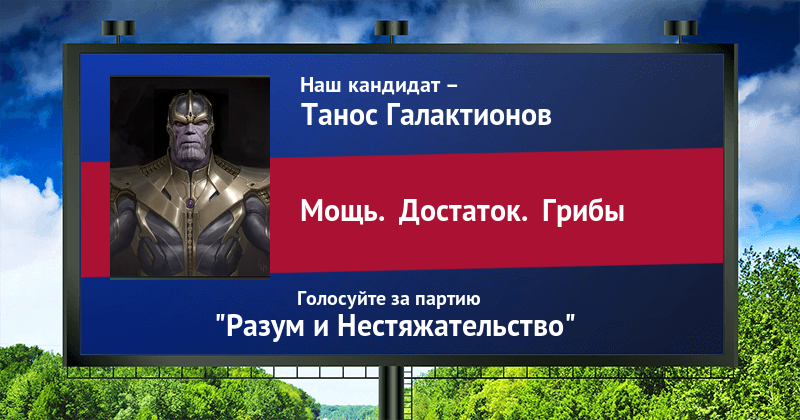 Наш кандидат –
Танос Галактионов

Мощь. Достаток. Грибы

Голосуйте за партию
"Разум и Нестяжательство"